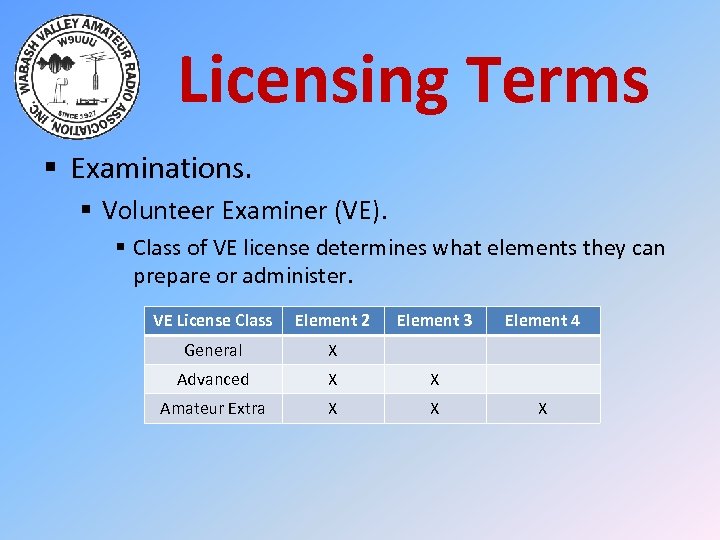 WABASH VALLEY AMATEUR RADIO ASSOCIATION, INC.
W9UUU
SINCE 1927

Licensing Terms

▪ Examinations.
▪ Volunteer Examiner (VE).
▪ Class of VE license determines what elements they can prepare or administer.

| VE License Class | Element 2 | Element 3 | Element 4 |
|---|---|---|---|
| General | X | | |
| Advanced | X | X | |
| Amateur Extra | X | X | X |